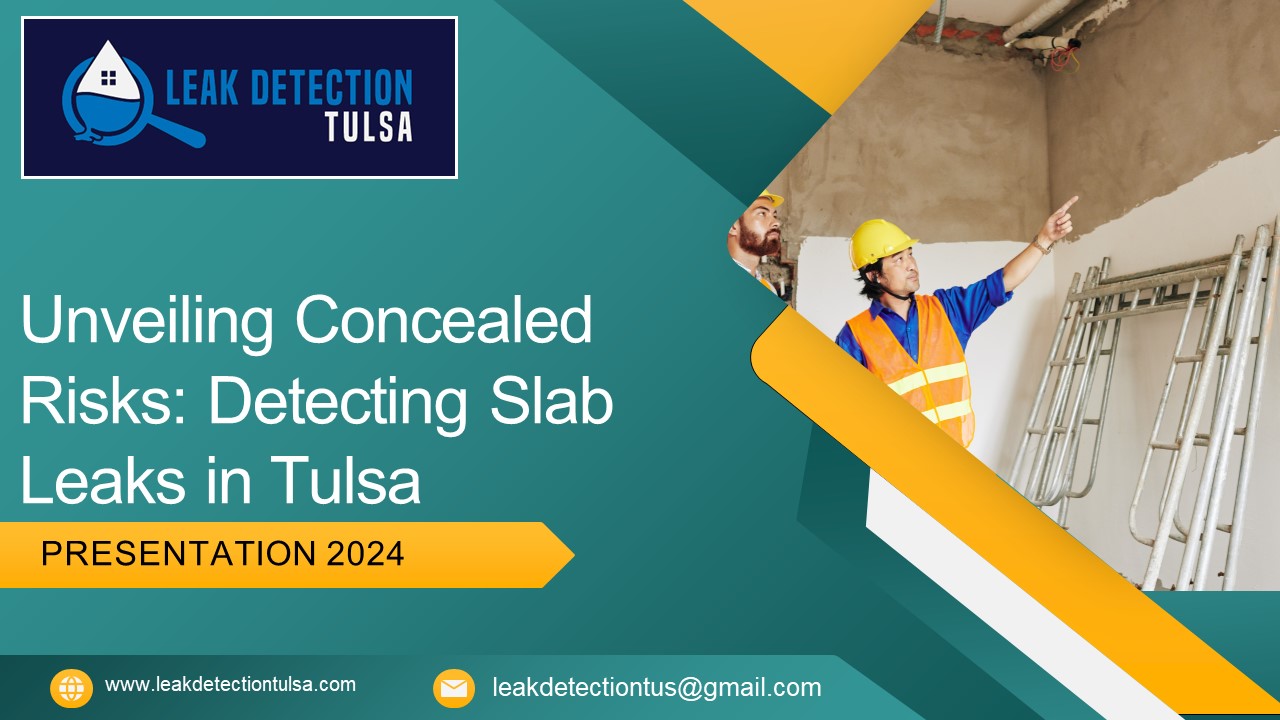 LEAK DETECTION
TULSA

Unveiling Concealed Risks: Detecting Slab Leaks in Tulsa

PRESENTATION 2024

www.leakdetectiontulsa.com

leakdetectiontus@gmail.com